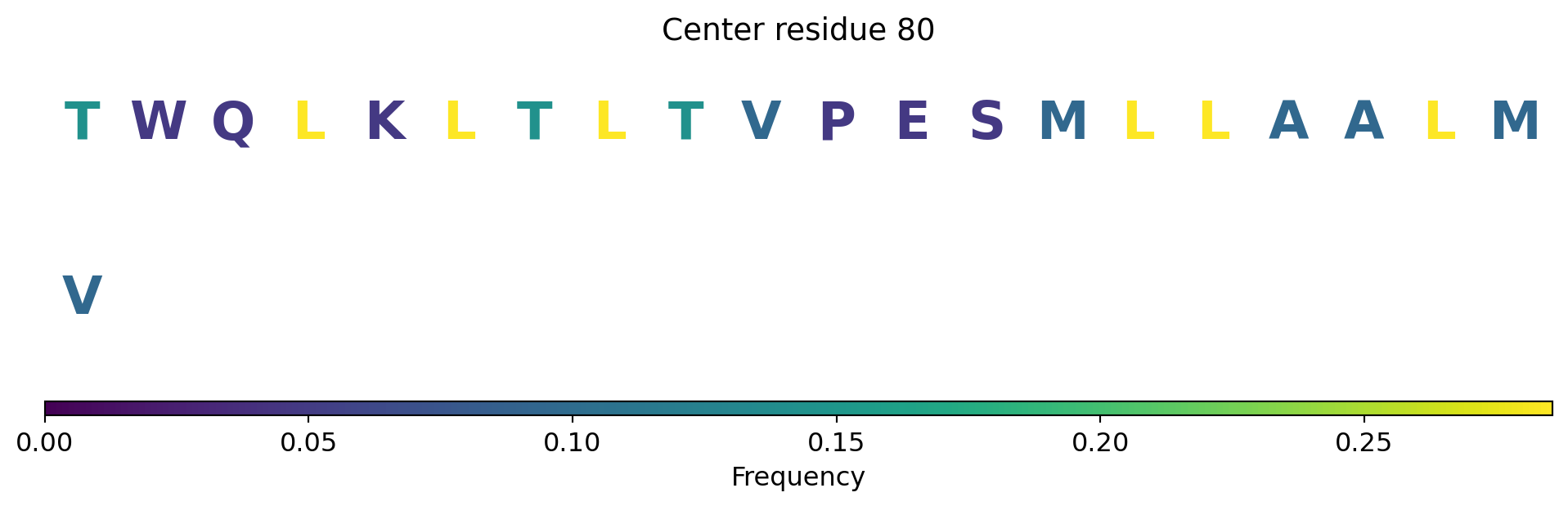 Center residue 80

T W Q L K L T L T V P E S M L L A A L M

V

0.00 0.05 0.10 0.15 0.20 0.25
Frequency